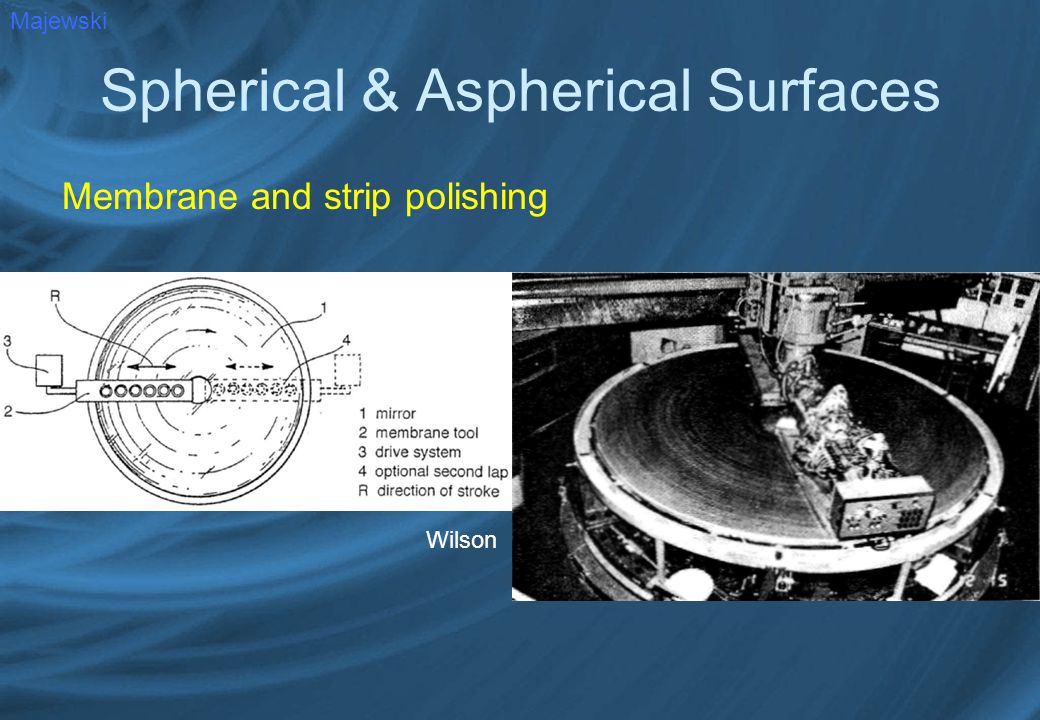 Majewski

Spherical & Aspherical Surfaces

Membrane and strip polishing

R
1
3
4
2
1 mirror
2 membrane tool
3 drive system
4 optional second lap
R direction of stroke

Wilson